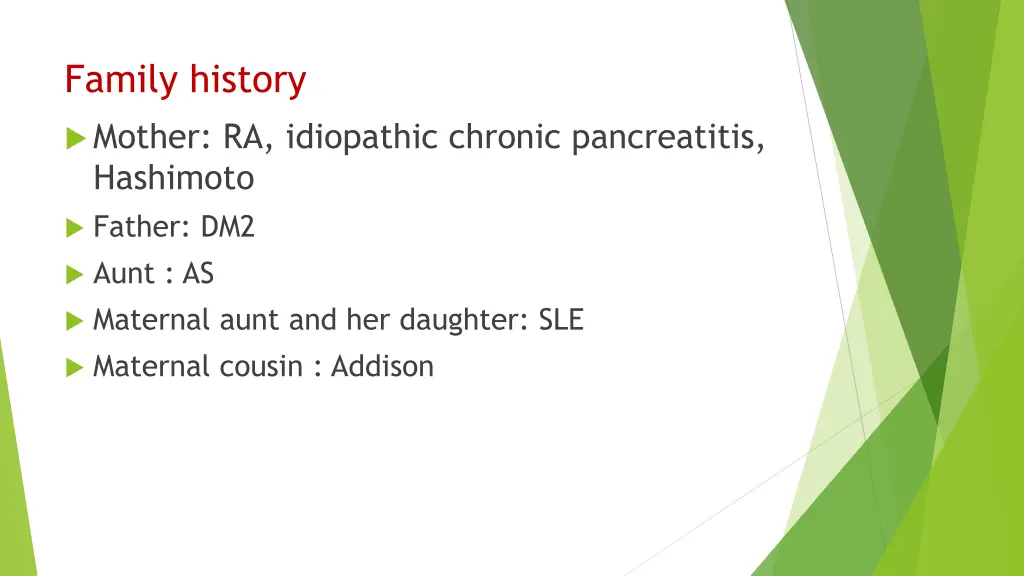 Family history

Mother: RA, idiopathic chronic pancreatitis, Hashimoto

Father: DM2

Aunt : AS

Maternal aunt and her daughter: SLE

Maternal cousin : Addison